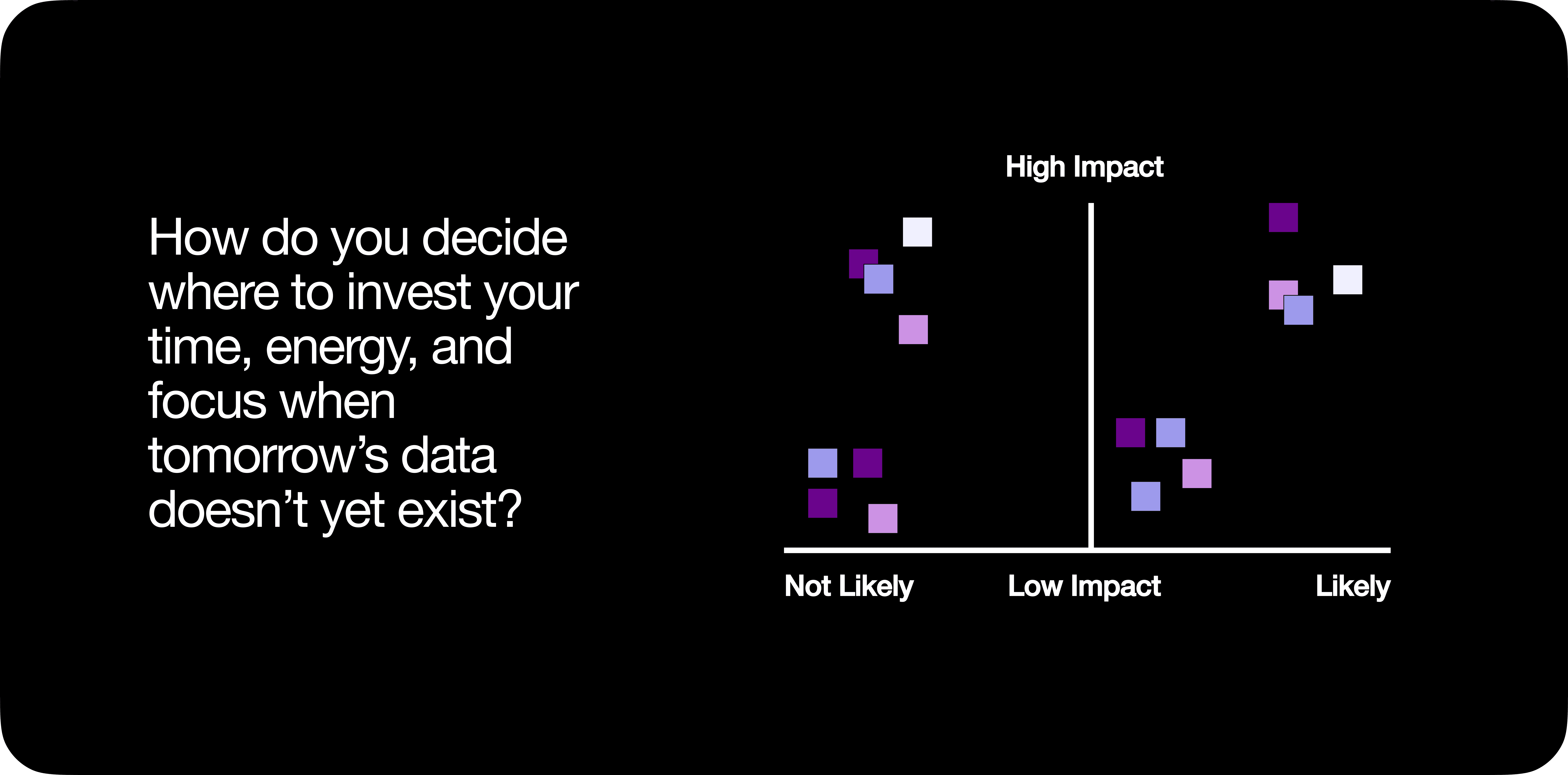 How do you decide where to invest your time, energy, and focus when tomorrow’s data doesn’t yet exist?

High Impact

Not Likely

Low Impact

Likely